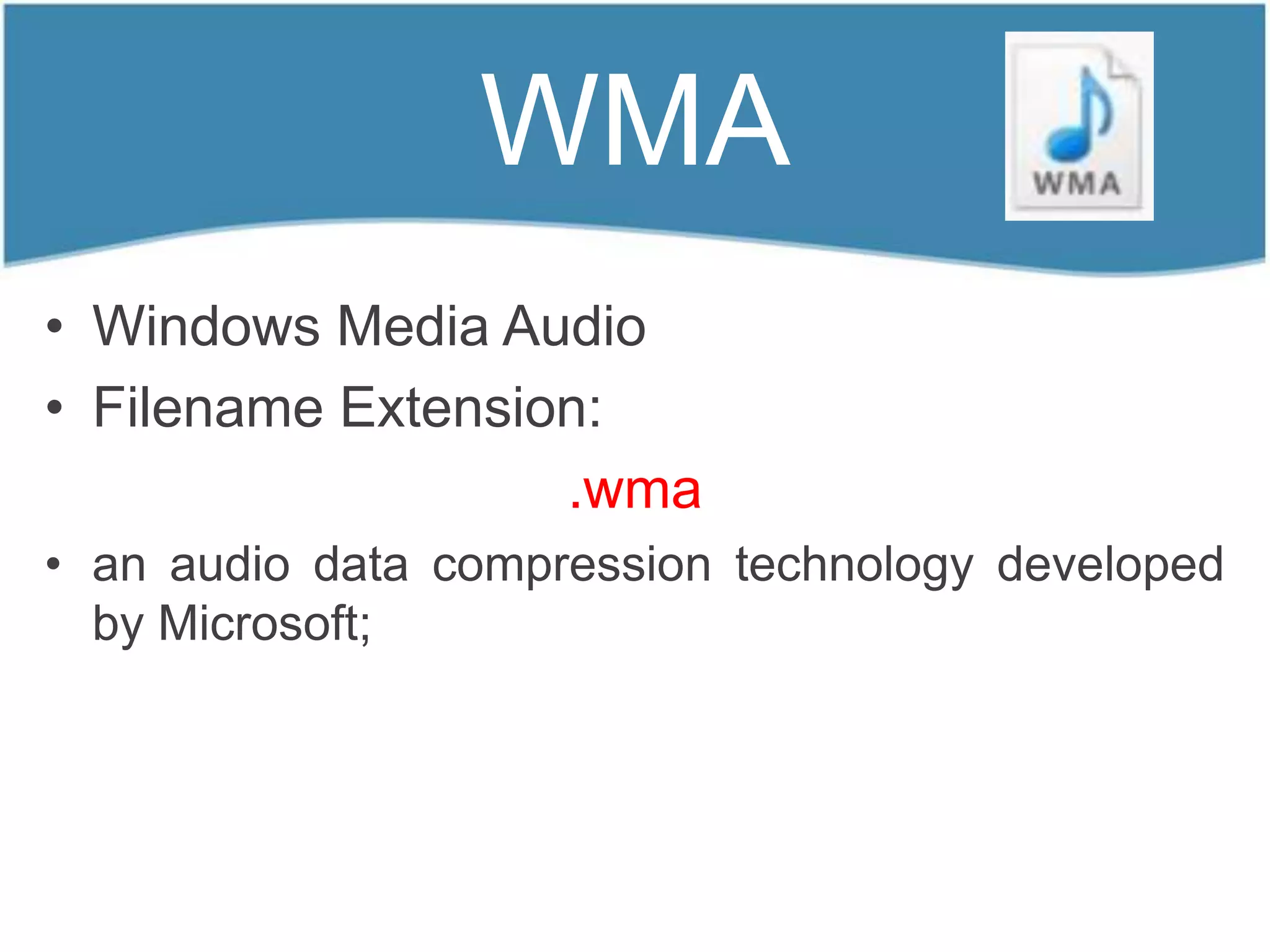 WMA

WMA

• Windows Media Audio
• Filename Extension:

.wma

• an audio data compression technology developed by Microsoft;